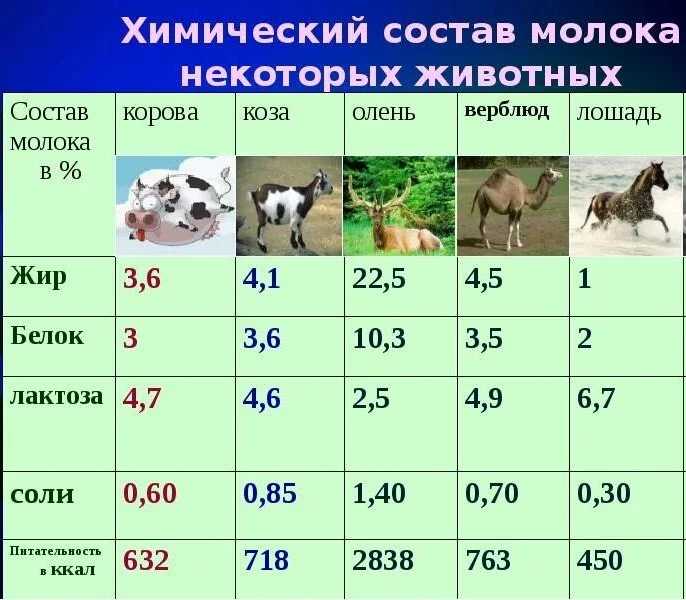 Химический состав молока некоторых животных

| Состав молока в % | корова | коза | олень | верблюд | лошадь |
|---|---|---|---|---|---|
| Жир | 3,6 | 4,1 | 22,5 | 4,5 | 1 |
| Белок | 3 | 3,6 | 10,3 | 3,5 | 2 |
| лактоза | 4,7 | 4,6 | 2,5 | 4,9 | 6,7 |
| соли | 0,60 | 0,85 | 1,40 | 0,70 | 0,30 |
| Питательность в ккал | 632 | 718 | 2838 | 763 | 450 |